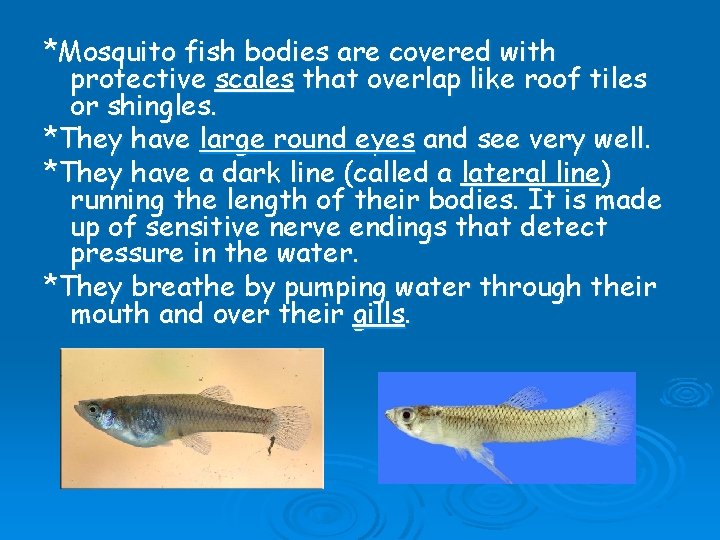 *Mosquito fish bodies are covered with protective scales that overlap like roof tiles or shingles.

*They have large round eyes and see very well.

*They have a dark line (called a lateral line) running the length of their bodies. It is made up of sensitive nerve endings that detect pressure in the water.

*They breathe by pumping water through their mouth and over their gills.